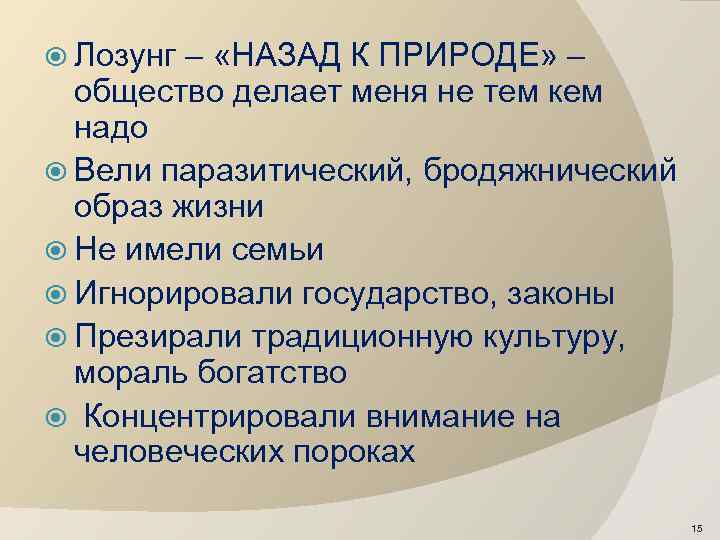 Лозунг – «НАЗАД К ПРИРОДЕ» – общество делает меня не тем кем надо

Вели паразитический, бродяжнический образ жизни

Не имели семьи

Игнорировали государство, законы

Презирали традиционную культуру, мораль богатство

Концентрировали внимание на человеческих пороках

15